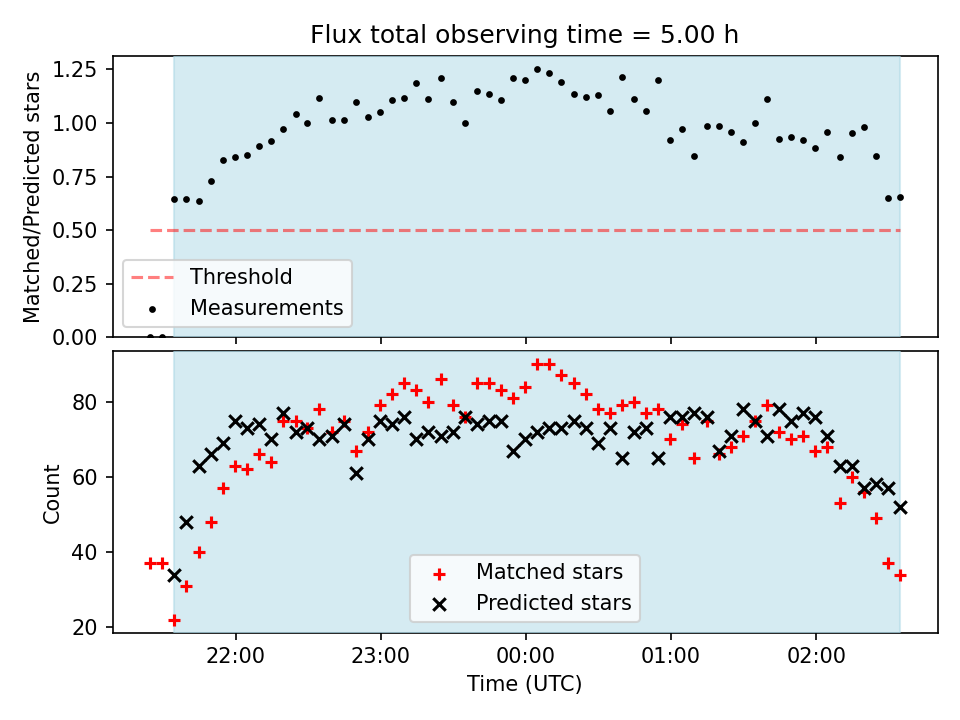 Flux total observing time = 5.00 h

Matched/Predicted stars

1.25
1.00
0.75
0.50
0.25
0.00

Threshold
Measurements

Count

80
60
40
20

Matched stars
Predicted stars

22:00
23:00
00:00
01:00
02:00

Time (UTC)